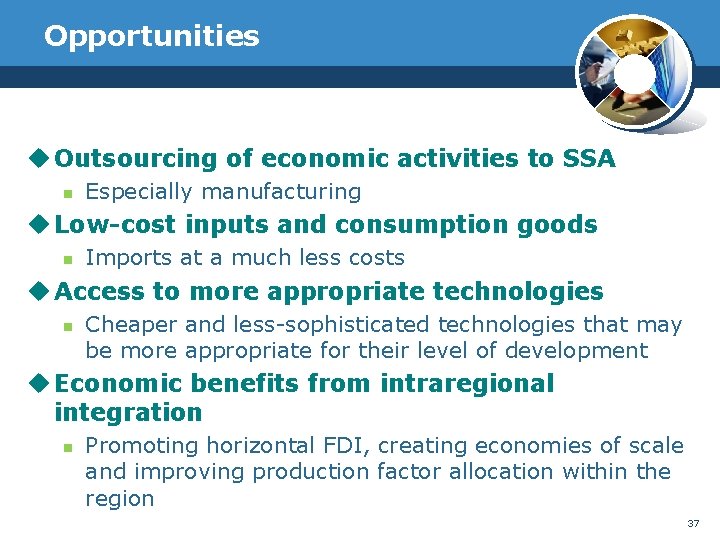 Opportunities

Outsourcing of economic activities to SSA
Especially manufacturing

Low-cost inputs and consumption goods
Imports at a much less costs

Access to more appropriate technologies
Cheaper and less-sophisticated technologies that may be more appropriate for their level of development

Economic benefits from intraregional integration
Promoting horizontal FDI, creating economies of scale and improving production factor allocation within the region

37